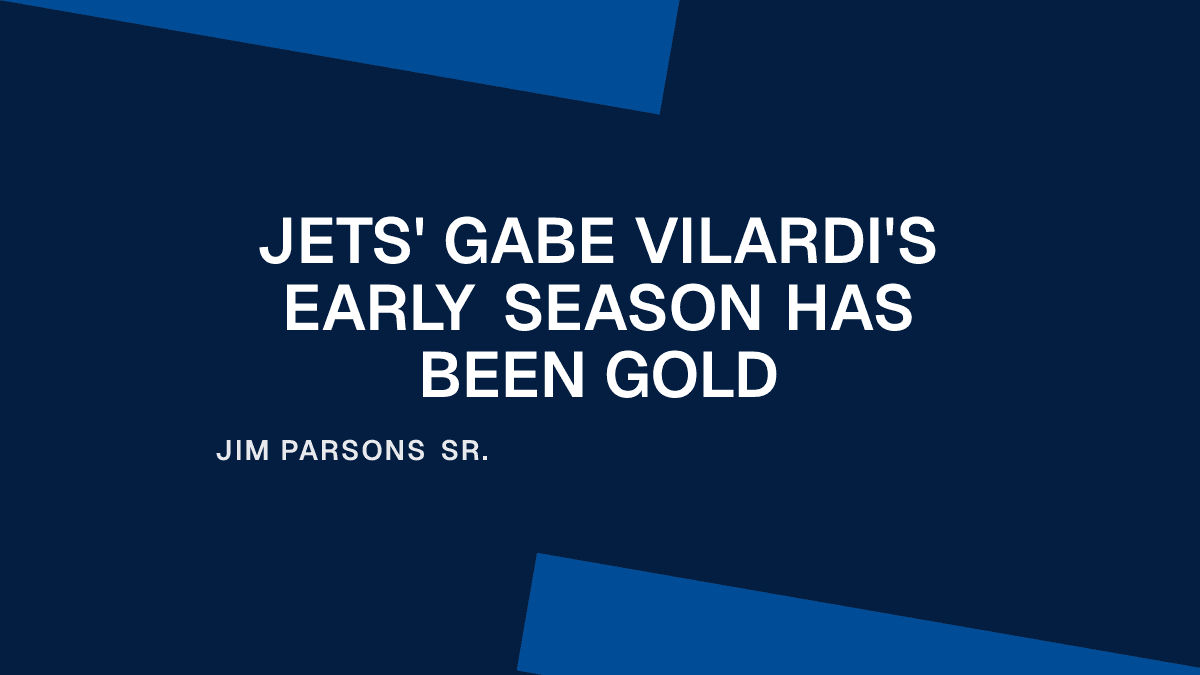 JETS' GABE VILARDI'S EARLY SEASON HAS BEEN GOLD

JIM PARSONS SR.